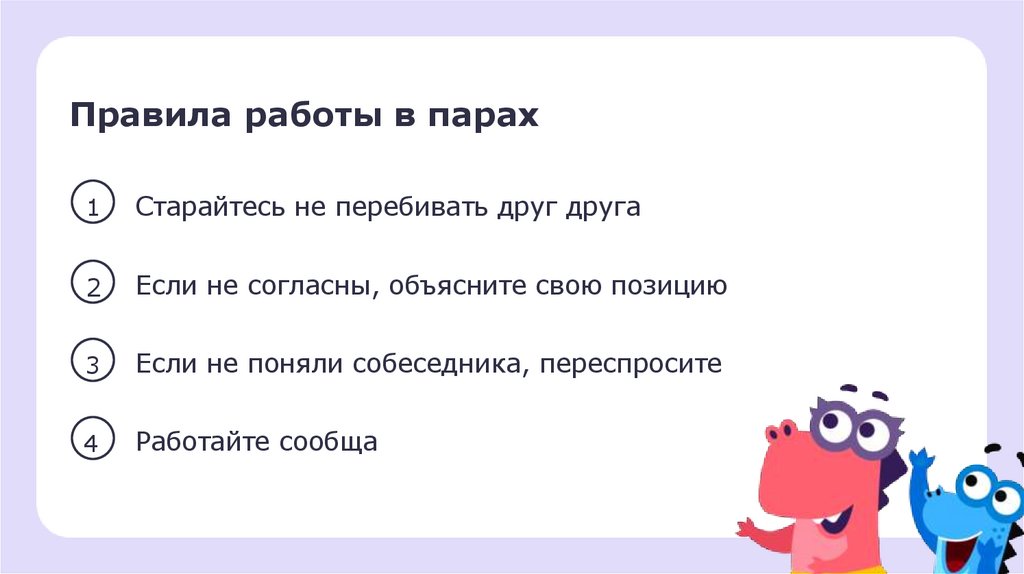 Правила работы в парах

1 Старайтесь не перебивать друг друга

2 Если не согласны, объясните свою позицию

3 Если не поняли собеседника, переспросите

4 Работайте сообща